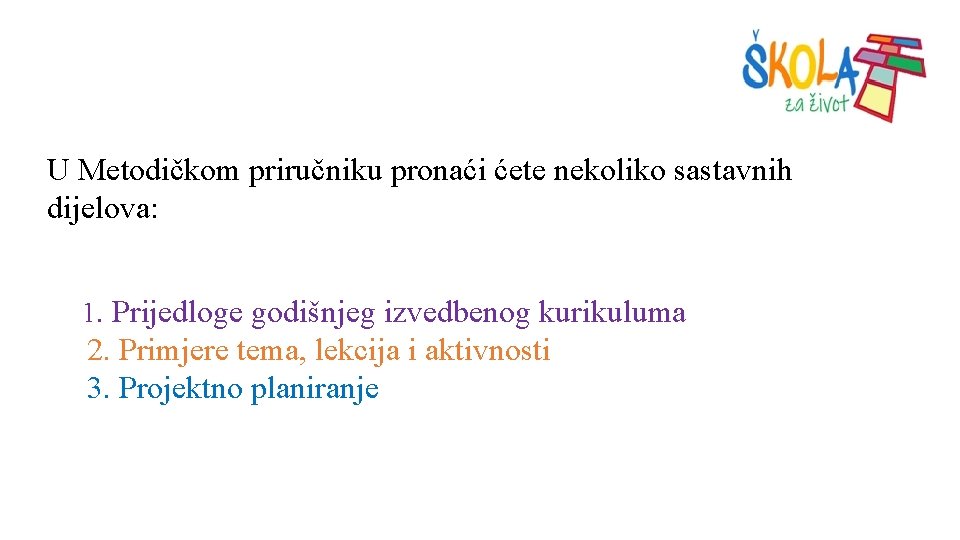 ŠKOLA za život

U Metodičkom priručniku pronaći ćete nekoliko sastavnih dijelova:

1. Prijedloge godišnjeg izvedbenog kurikuluma
2. Primjere tema, lekcija i aktivnosti
3. Projektno planiranje